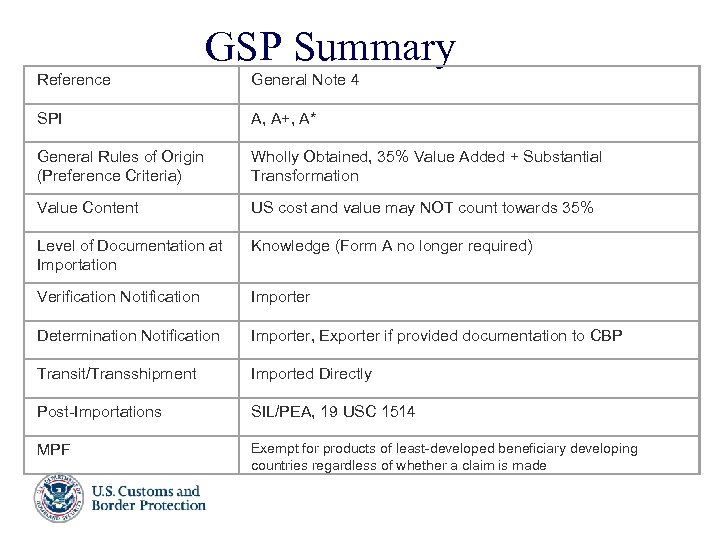 GSP Summary

| Reference | General Note 4 |
|---|---|
| SPI | A, A+, A* |
| General Rules of Origin (Preference Criteria) | Wholly Obtained, 35% Value Added + Substantial Transformation |
| Value Content | US cost and value may NOT count towards 35% |
| Level of Documentation at Importation | Knowledge (Form A no longer required) |
| Verification Notification | Importer |
| Determination Notification | Importer, Exporter if provided documentation to CBP |
| Transit/Transshipment | Imported Directly |
| Post-Importations | SIL/PEA, 19 USC 1514 |
| MPF | Exempt for products of least-developed beneficiary developing countries regardless of whether a claim is made |

U.S. Customs and Border Protection